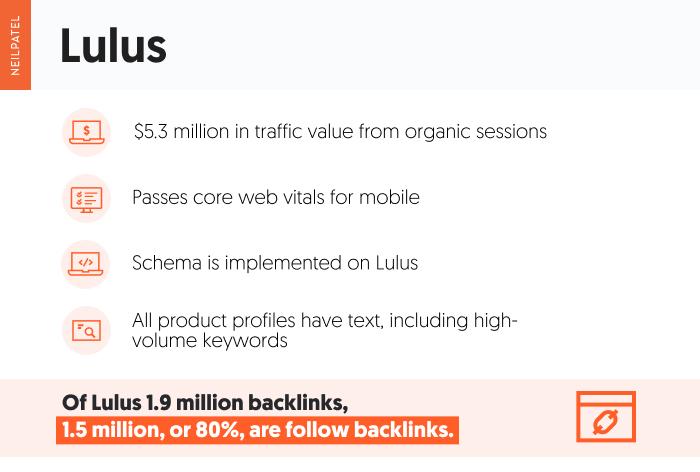 NEILPATEL

Lulus

$5.3 million in traffic value from organic sessions

Passes core web vitals for mobile

Schema is implemented on Lulus

All product profiles have text, including high-volume keywords

Of Lulus 1.9 million backlinks, 1.5 million, or 80%, are follow backlinks.